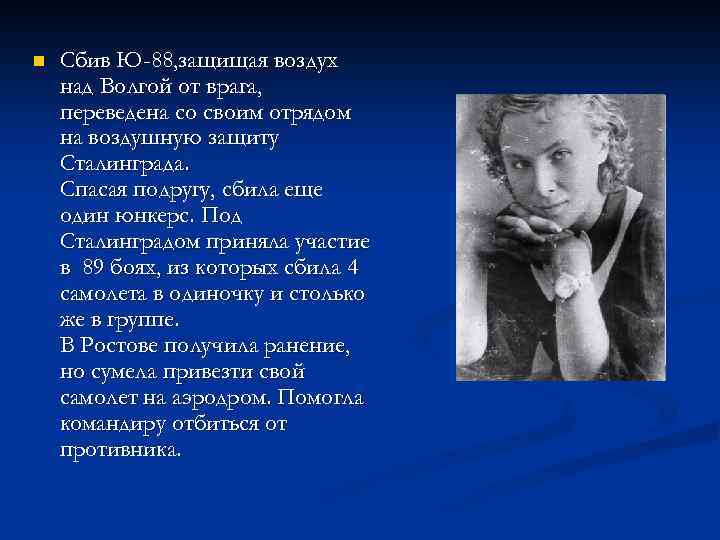 Сбив Ю-88,защищая воздух над Волгой от врага, переведена со своим отрядом на воздушную защиту Сталинграда.
Спасая подругу, сбила еще один юнкерс. Под Сталинградом приняла участие в 89 боях, из которых сбила 4 самолета в одиночку и столько же в группе.
В Ростове получила ранение, но сумела привезти свой самолет на аэродром. Помогла командиру отбиться от противника.